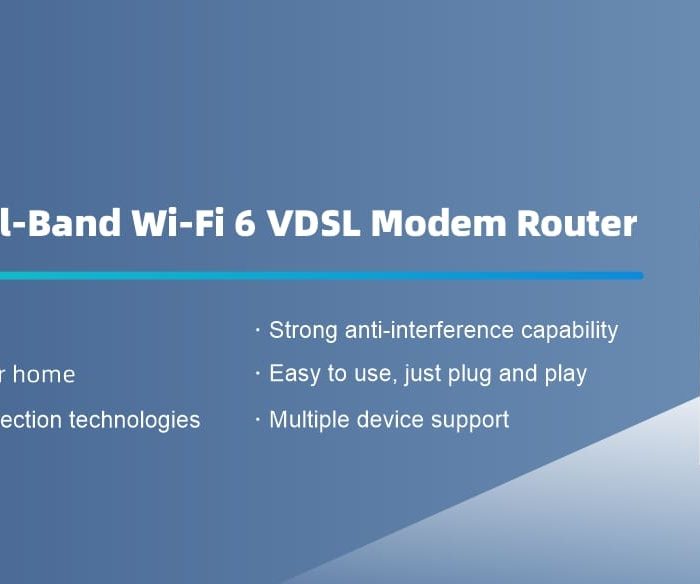 l-Band Wi-Fi 6 VDSL Modem Router

r home

ection technologies

· Strong anti-interference capability

· Easy to use, just plug and play

· Multiple device support